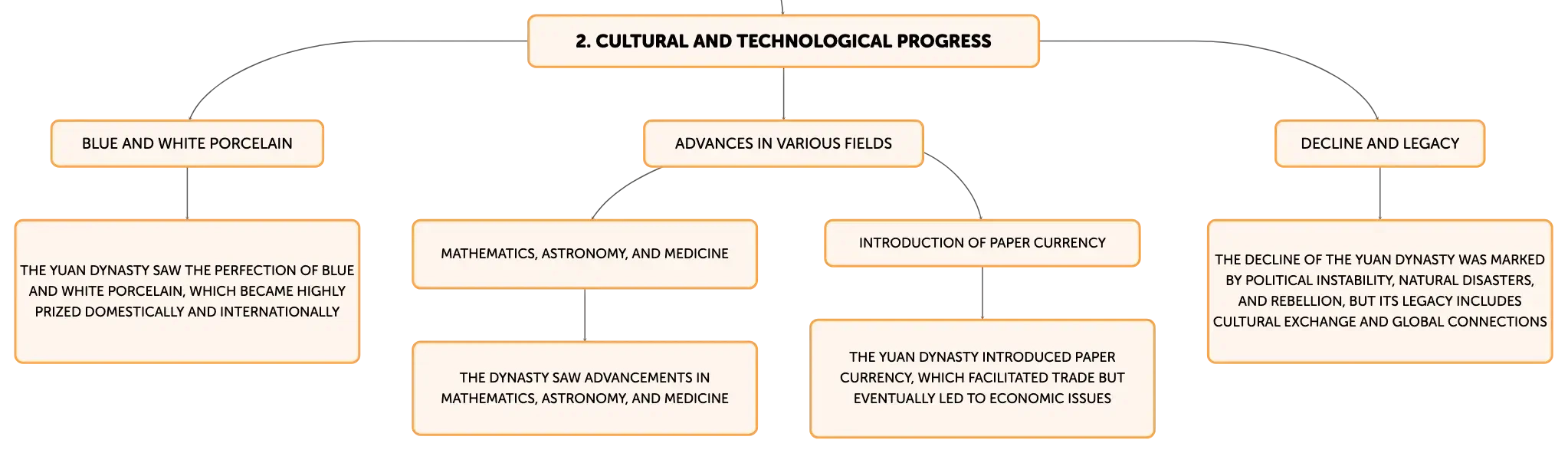 2. CULTURAL AND TECHNOLOGICAL PROGRESS

BLUE AND WHITE PORCELAIN

THE YUAN DYNASTY SAW THE PERFECTION OF BLUE AND WHITE PORCELAIN, WHICH BECAME HIGHLY PRIZED DOMESTICALLY AND INTERNATIONALLY

ADVANCES IN VARIOUS FIELDS

MATHEMATICS, ASTRONOMY, AND MEDICINE

THE DYNASTY SAW ADVANCEMENTS IN MATHEMATICS, ASTRONOMY, AND MEDICINE

INTRODUCTION OF PAPER CURRENCY

THE YUAN DYNASTY INTRODUCED PAPER CURRENCY, WHICH FACILITATED TRADE BUT EVENTUALLY LED TO ECONOMIC ISSUES

DECLINE AND LEGACY

THE DECLINE OF THE YUAN DYNASTY WAS MARKED BY POLITICAL INSTABILITY, NATURAL DISASTERS, AND REBELLION, BUT ITS LEGACY INCLUDES CULTURAL EXCHANGE AND GLOBAL CONNECTIONS